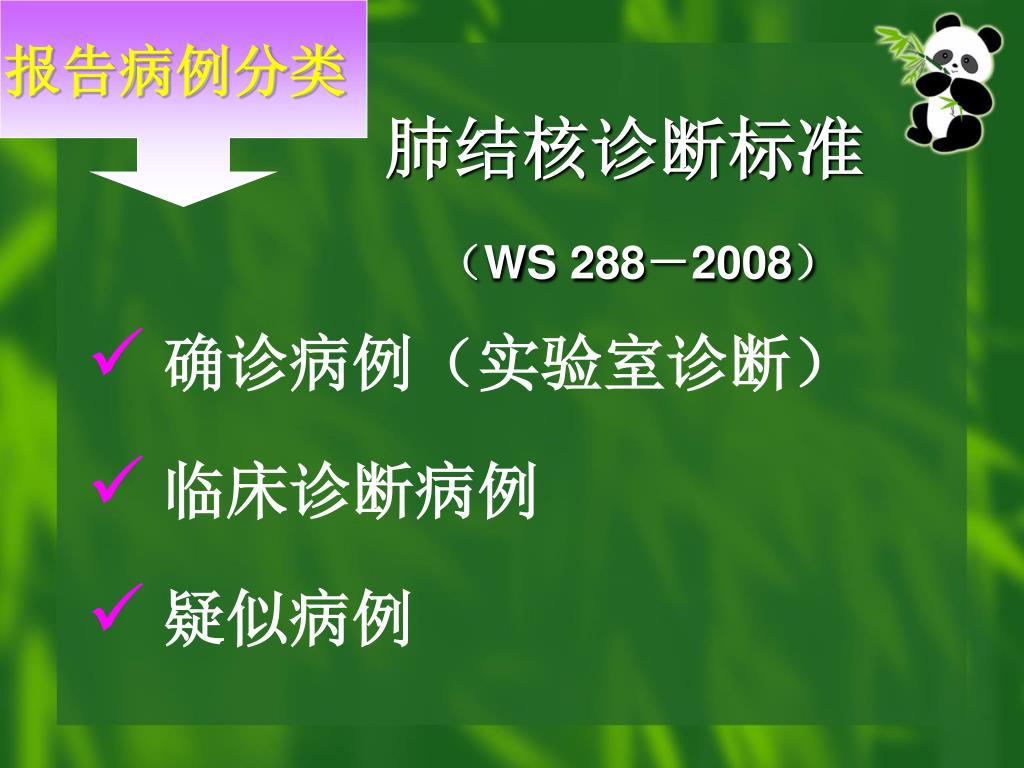 报告病例分类

肺结核诊断标准

（WS 288－2008）

✓ 确诊病例（实验室诊断）

✓ 临床诊断病例

✓ 疑似病例